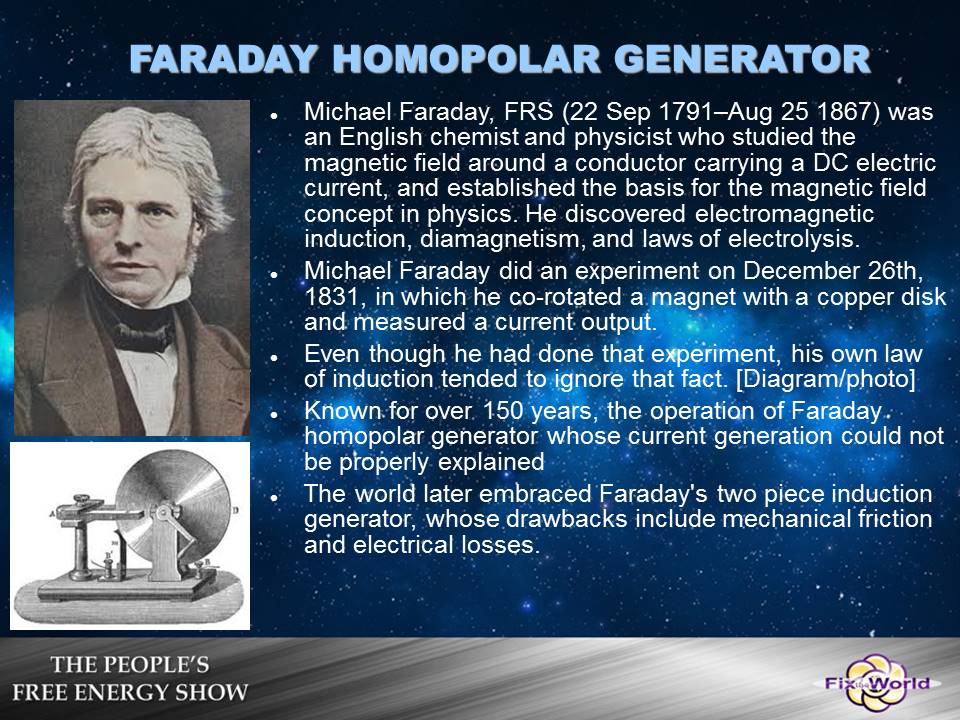 FARADAY HOMOPOLAR GENERATOR

• Michael Faraday, FRS (22 Sep 1791–Aug 25 1867) was an English chemist and physicist who studied the magnetic field around a conductor carrying a DC electric current, and established the basis for the magnetic field concept in physics. He discovered electromagnetic induction, diamagnetism, and laws of electrolysis.
• Michael Faraday did an experiment on December 26th, 1831, in which he co-rotated a magnet with a copper disk and measured a current output.
• Even though he had done that experiment, his own law of induction tended to ignore that fact. [Diagram/photo]
• Known for over 150 years, the operation of Faraday homopolar generator whose current generation could not be properly explained
• The world later embraced Faraday's two piece induction generator, whose drawbacks include mechanical friction and electrical losses.

THE PEOPLE'S
FREE ENERGY SHOW

Fix the World